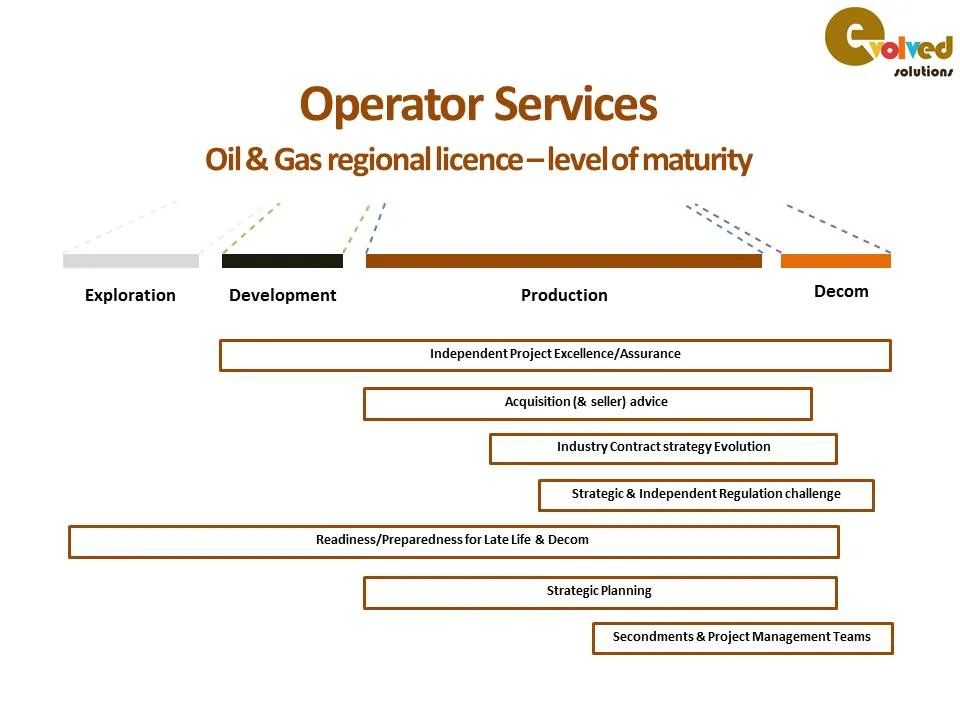 evolved solutions

Operator Services

Oil & Gas regional licence – level of maturity

Exploration

Development

Production

Decom

Independent Project Excellence/Assurance

Acquisition (& seller) advice

Industry Contract strategy Evolution

Strategic & Independent Regulation challenge

Readiness/Preparedness for Late Life & Decom

Strategic Planning

Secondments & Project Management Teams